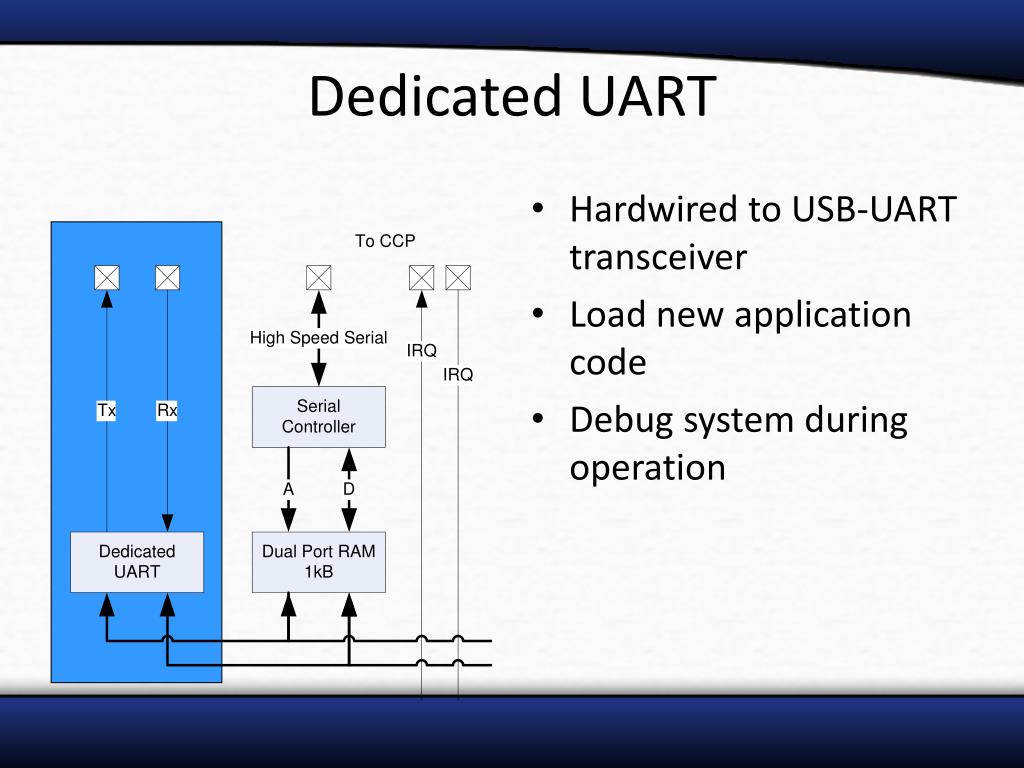 Dedicated UART

To CCP

High Speed Serial

IRQ

IRQ

Tx

Rx

Serial Controller

A

D

Dedicated UART

Dual Port RAM 1kB

• Hardwired to USB-UART transceiver
• Load new application code
• Debug system during operation